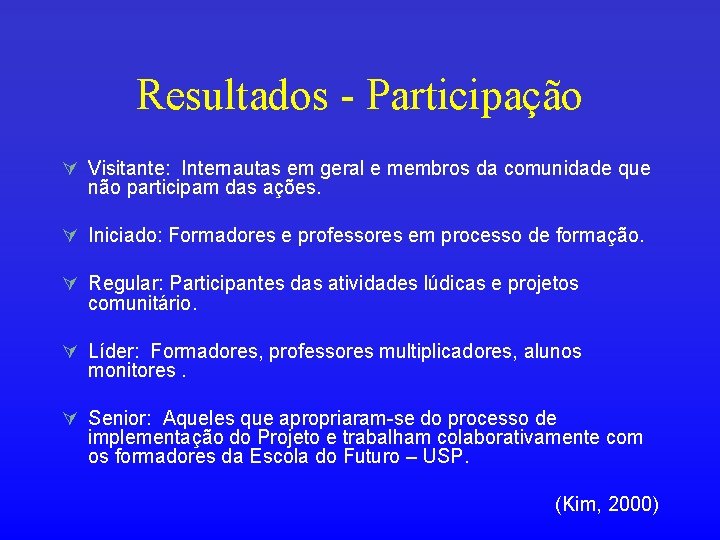 Resultados - Participação

Visitante: Internautas em geral e membros da comunidade que não participam das ações.

Iniciado: Formadores e professores em processo de formação.

Regular: Participantes das atividades lúdicas e projetos comunitário.

Líder: Formadores, professores multiplicadores, alunos monitores .

Senior: Aqueles que apropriaram-se do processo de implementação do Projeto e trabalham colaborativamente com os formadores da Escola do Futuro – USP.

(Kim, 2000)